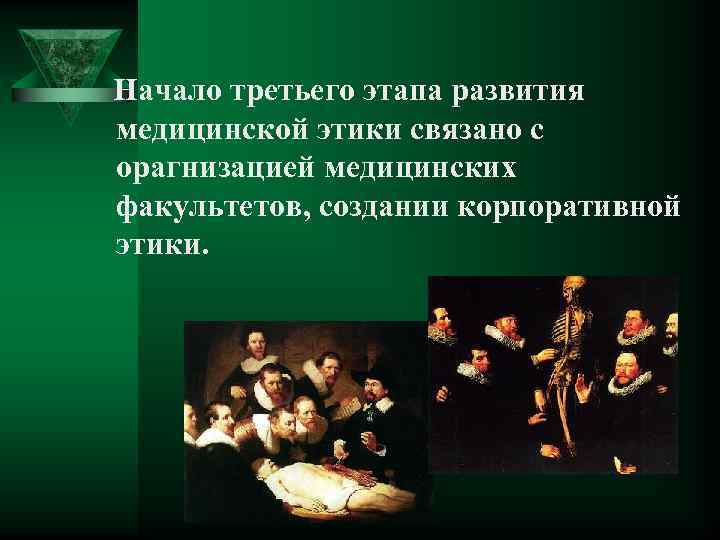 Начало третьего этапа развития медицинской этики связано с орагнизацией медицинских факультетов, создании корпоративной этики.